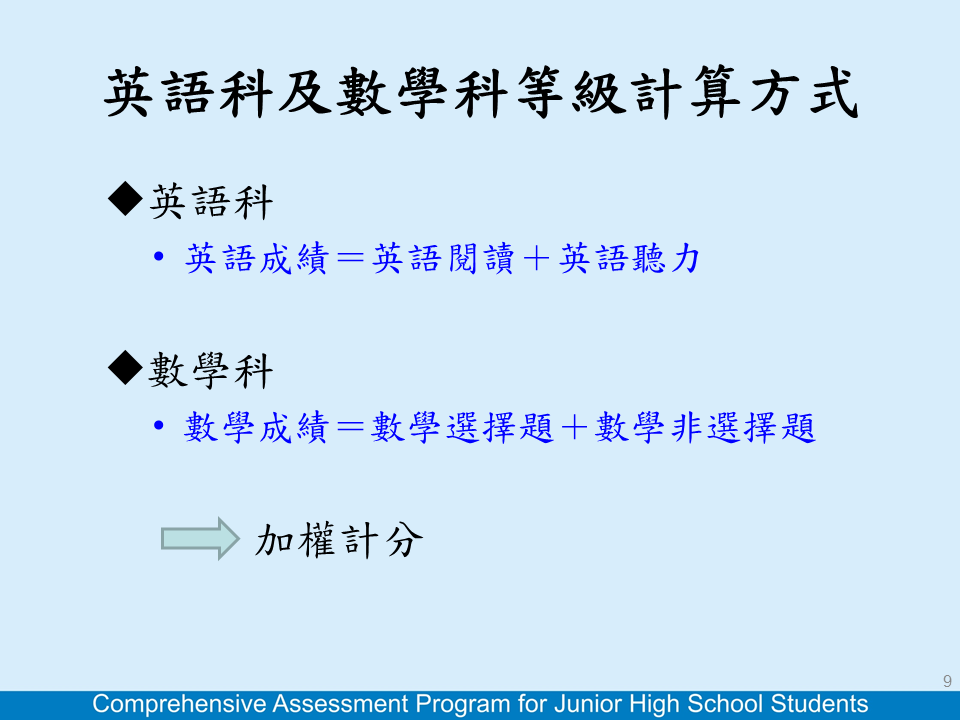 英語科及數學科等級計算方式

◆英語科

• 英語成績＝英語閱讀＋英語聽力

◆數學科

• 數學成績＝數學選擇題＋數學非選擇題

加權計分

9

Comprehensive Assessment Program for Junior High School Students